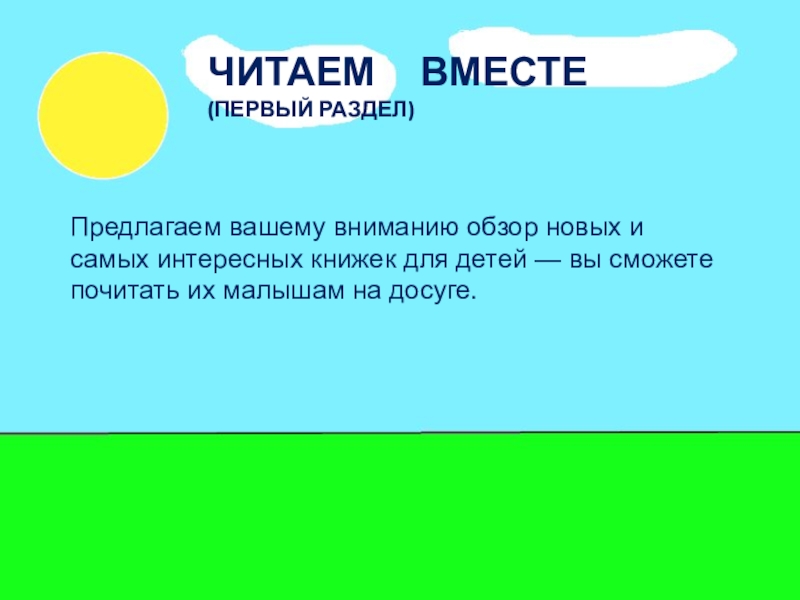 ЧИТАЕМ ВМЕСТЕ
(ПЕРВЫЙ РАЗДЕЛ)

Предлагаем вашему вниманию обзор новых и самых интересных книжек для детей — вы сможете почитать их малышам на досуге.